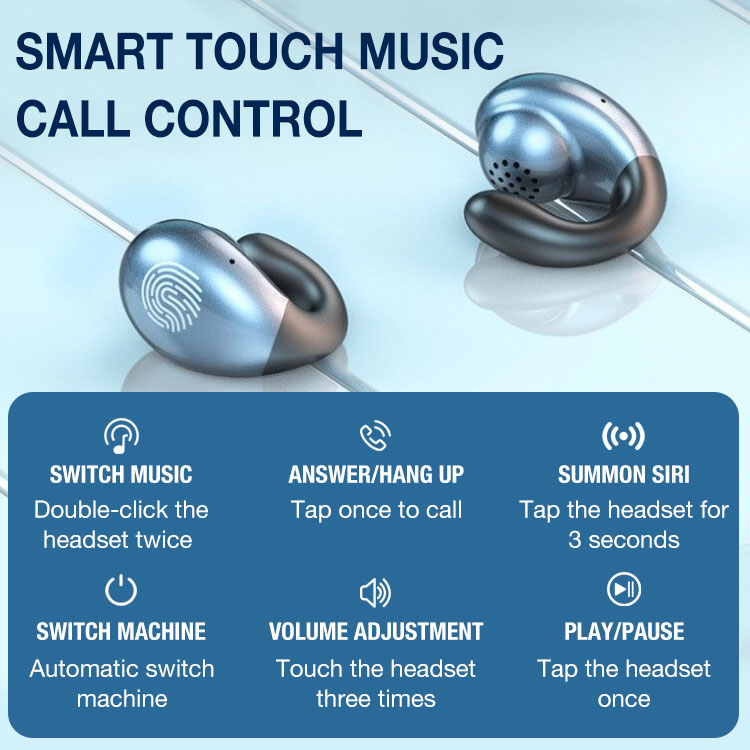 SMART TOUCH MUSIC CALL CONTROL

SWITCH MUSIC
Double-click the headset twice

ANSWER/HANG UP
Tap once to call

SUMMON SIRI
Tap the headset for 3 seconds

SWITCH MACHINE
Automatic switch machine

VOLUME ADJUSTMENT
Touch the headset three times

PLAY/PAUSE
Tap the headset once